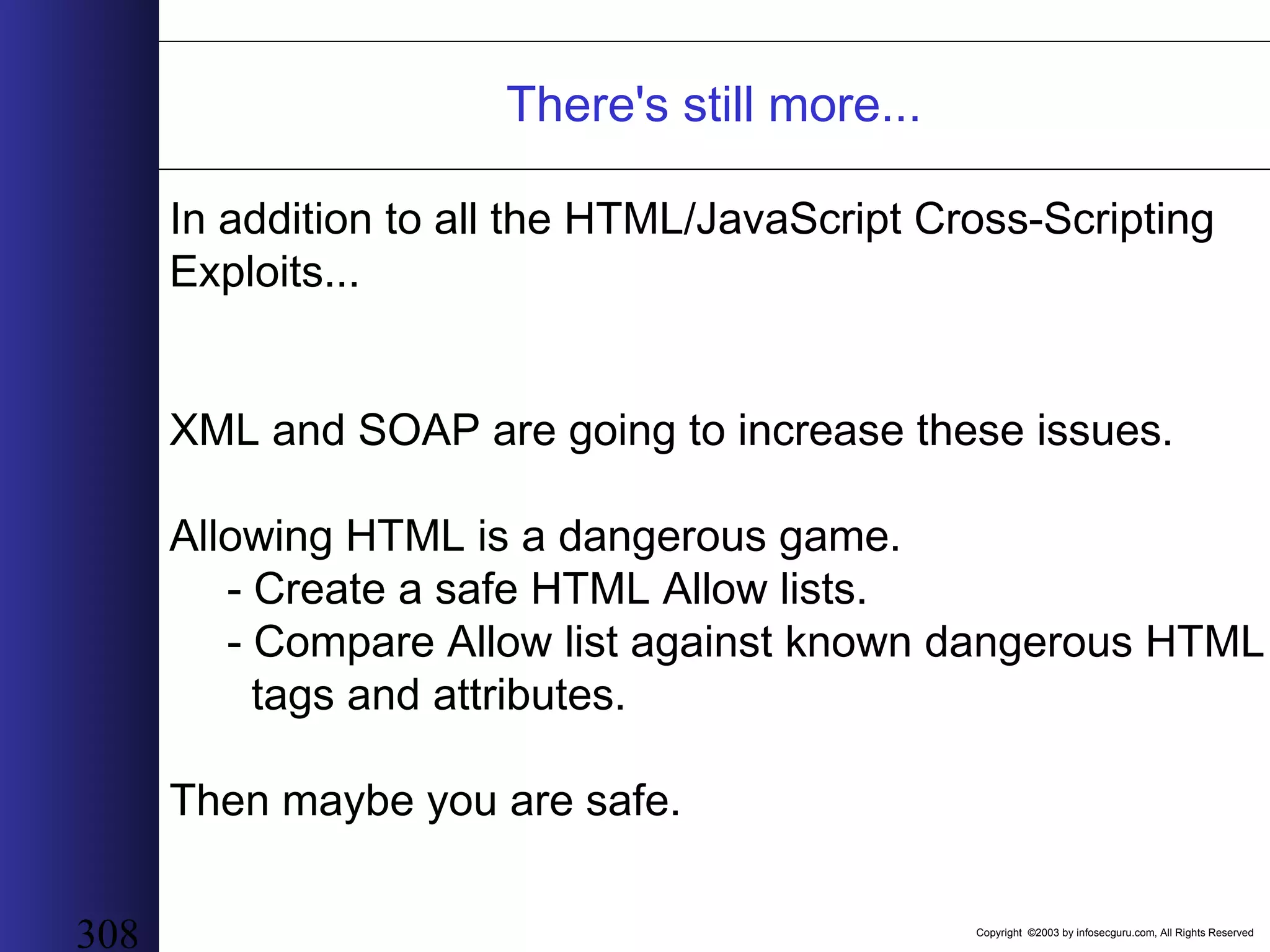 There's still more...

In addition to all the HTML/JavaScript Cross-Scripting Exploits...

XML and SOAP are going to increase these issues.

Allowing HTML is a dangerous game.
- Create a safe HTML Allow lists.
- Compare Allow list against known dangerous HTML tags and attributes.

Then maybe you are safe.

308

Copyright ©2003 by infosecguru.com, All Rights Reserved